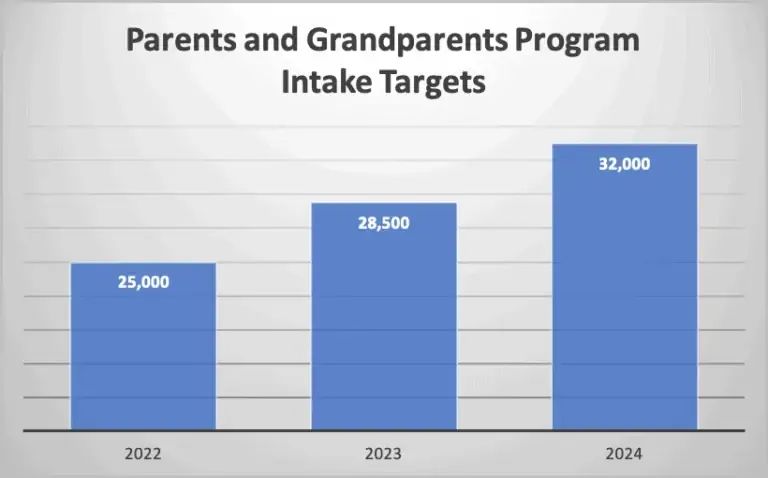 Parents and Grandparents Program
Intake Targets

25,000

28,500

32,000

2022

2023

2024